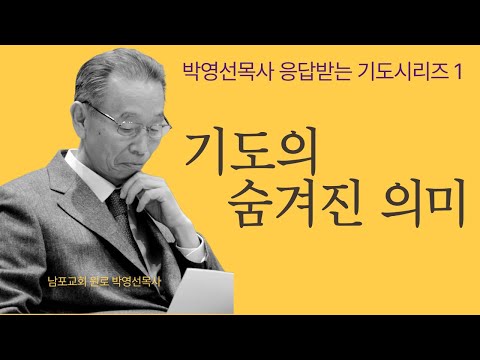 박영선목사 응답받는 기도시리즈 1

기도의
숨겨진 의미

남포교회 원로 박영선목사